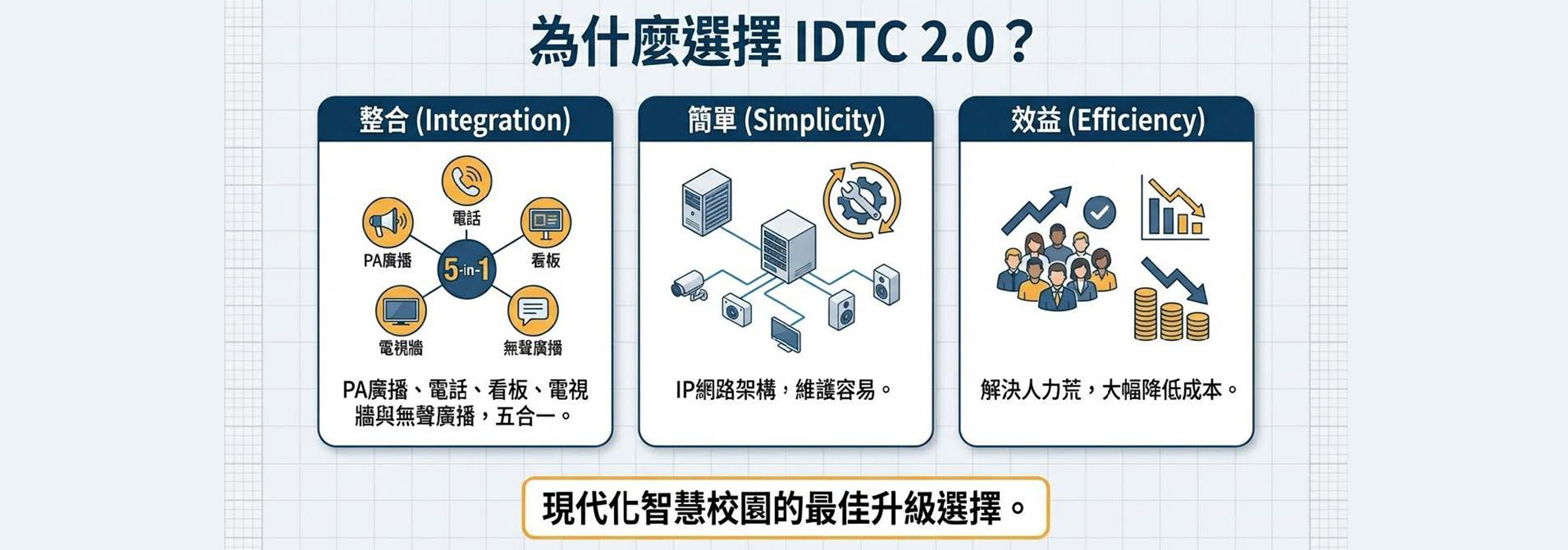 為什麼選擇 IDTC 2.0？

整合 (Integration)

電話
PA廣播
5-in-1
看板
電視牆
無聲廣播

PA廣播、電話、看板、電視牆與無聲廣播，五合一。

簡單 (Simplicity)

IP網路架構，維護容易。

效益 (Efficiency)

解決人力荒，大幅降低成本。

現代化智慧校園的最佳升級選擇。